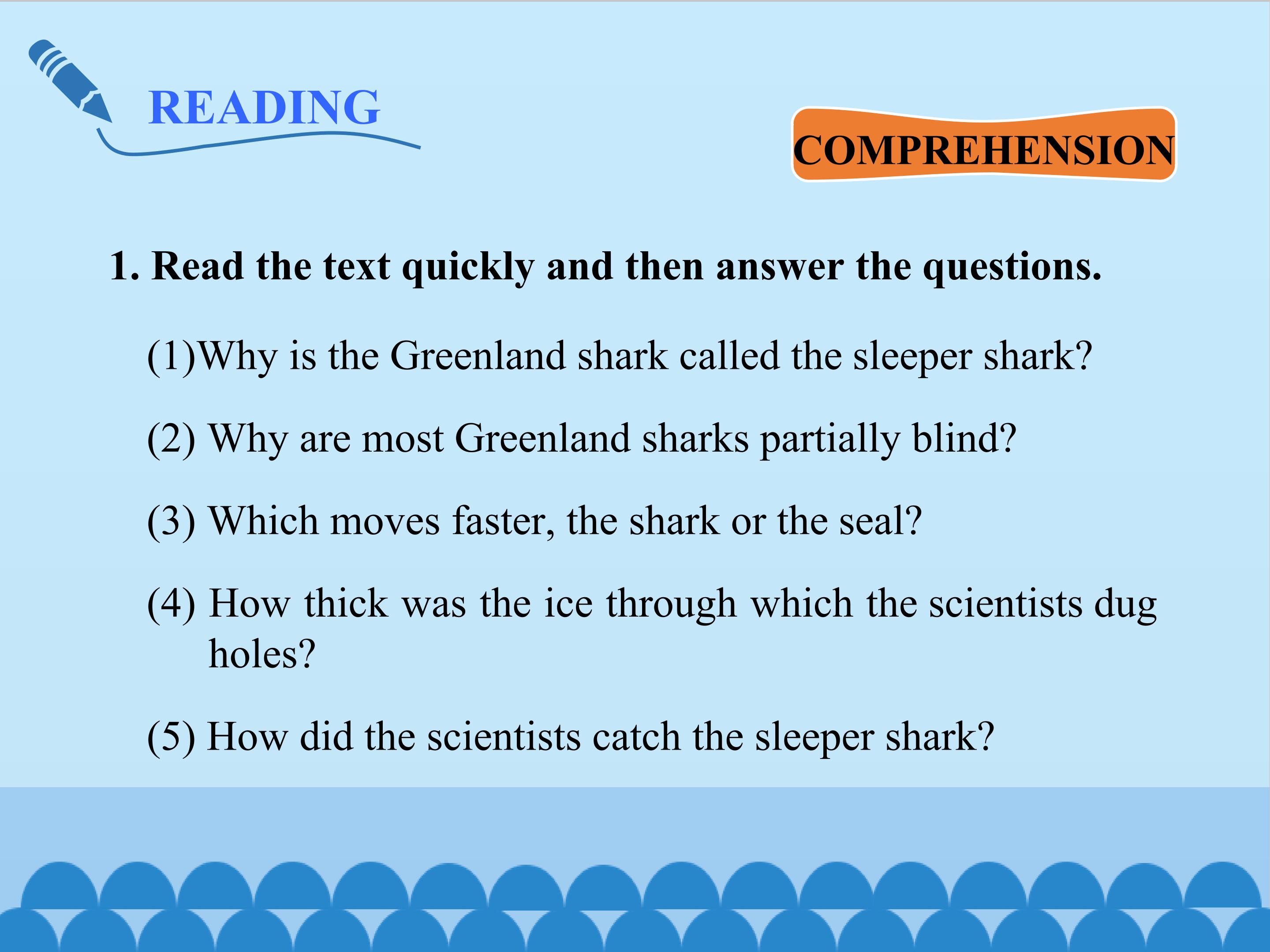 READING

COMPREHENSION

1. Read the text quickly and then answer the questions.

(1)Why is the Greenland shark called the sleeper shark?

(2) Why are most Greenland sharks partially blind?

(3) Which moves faster, the shark or the seal?

(4) How thick was the ice through which the scientists dug holes?

(5) How did the scientists catch the sleeper shark?